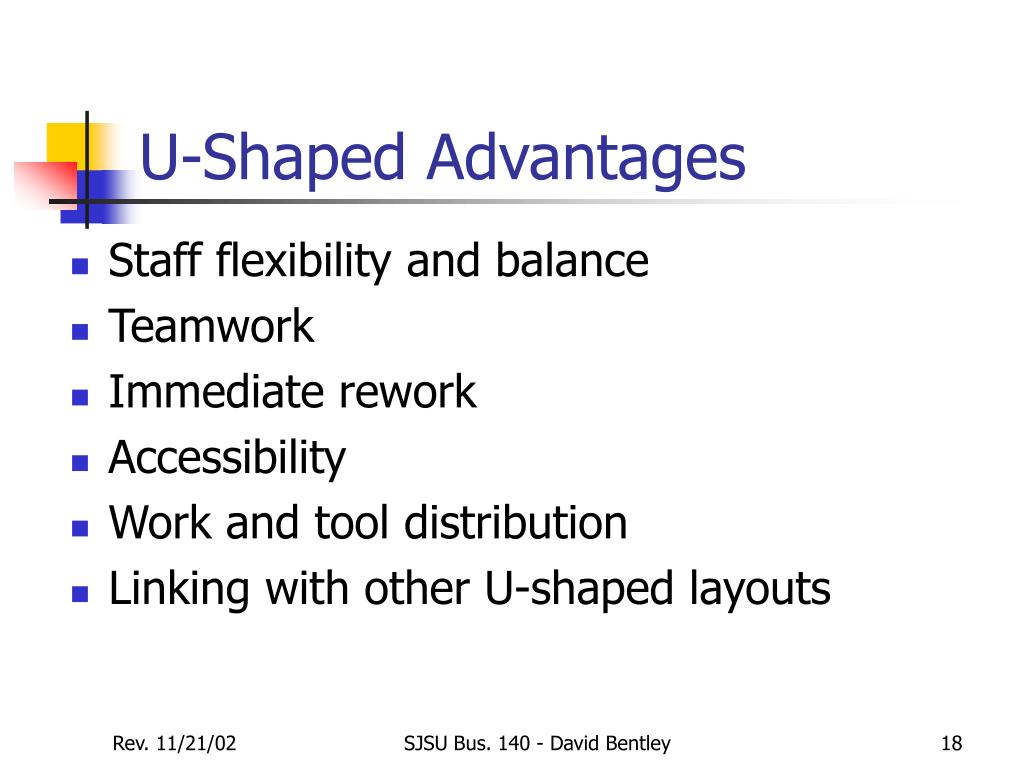 U-Shaped Advantages

- Staff flexibility and balance
- Teamwork
- Immediate rework
- Accessibility
- Work and tool distribution
- Linking with other U-shaped layouts

Rev. 11/21/02

SJSU Bus. 140 - David Bentley

18